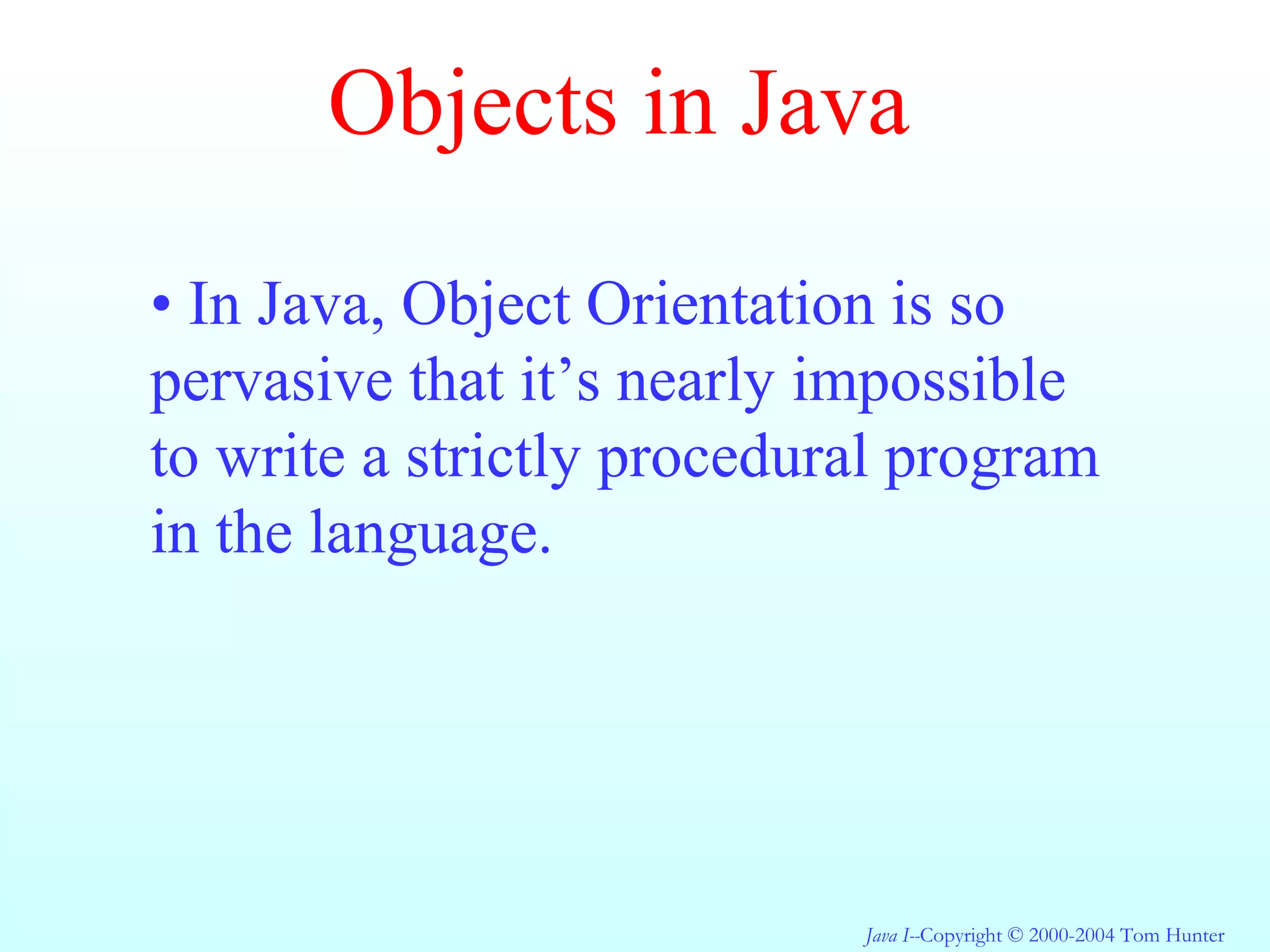 Objects in Java

• In Java, Object Orientation is so pervasive that it’s nearly impossible to write a strictly procedural program in the language.

Java I--Copyright © 2000-2004 Tom Hunter